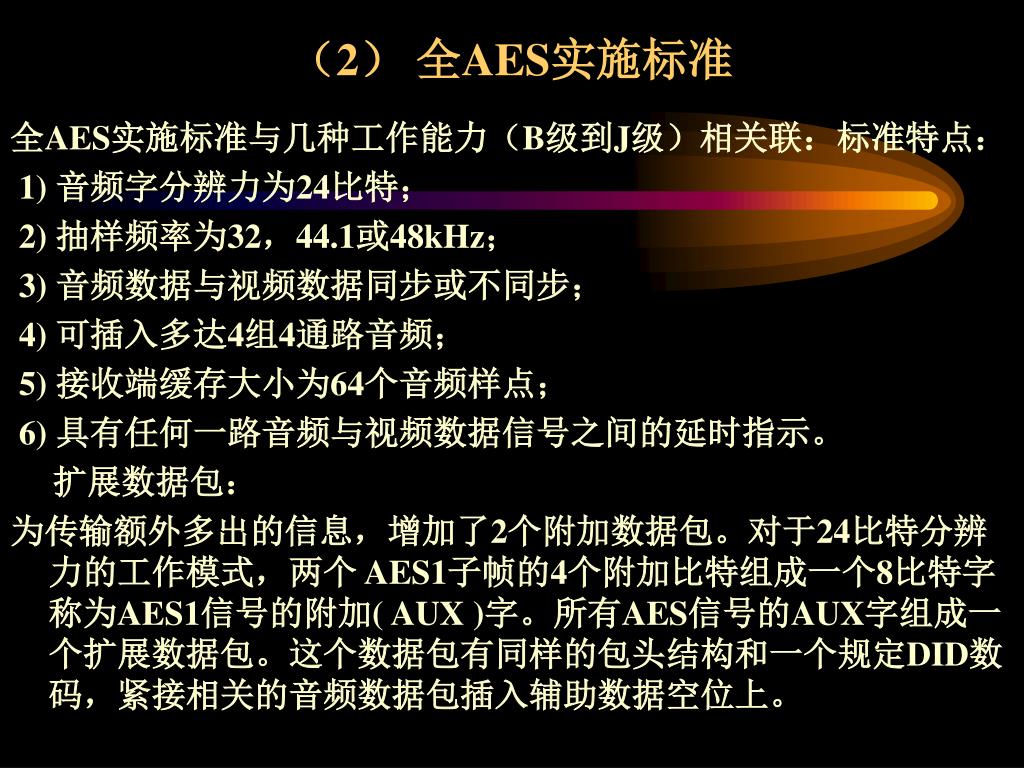 （2） 全AES实施标准

全AES实施标准与几种工作能力（B级到J级）相关联：标准特点：

1) 音频字分辨力为24比特；

2) 抽样频率为32，44.1或48kHz；

3) 音频数据与视频数据同步或不同步；

4) 可插入多达4组4通路音频；

5) 接收端缓存大小为64个音频样点；

6) 具有任何一路音频与视频数据信号之间的延时指示。

扩展数据包：

为传输额外多出的信息，增加了2个附加数据包。对于24比特分辨力的工作模式，两个 AES1子帧的4个附加比特组成一个8比特字称为AES1信号的附加( AUX )字。所有AES信号的AUX字组成一个扩展数据包。这个数据包有同样的包头结构和一个规定DID数码，紧接相关的音频数据包插入辅助数据空位上。